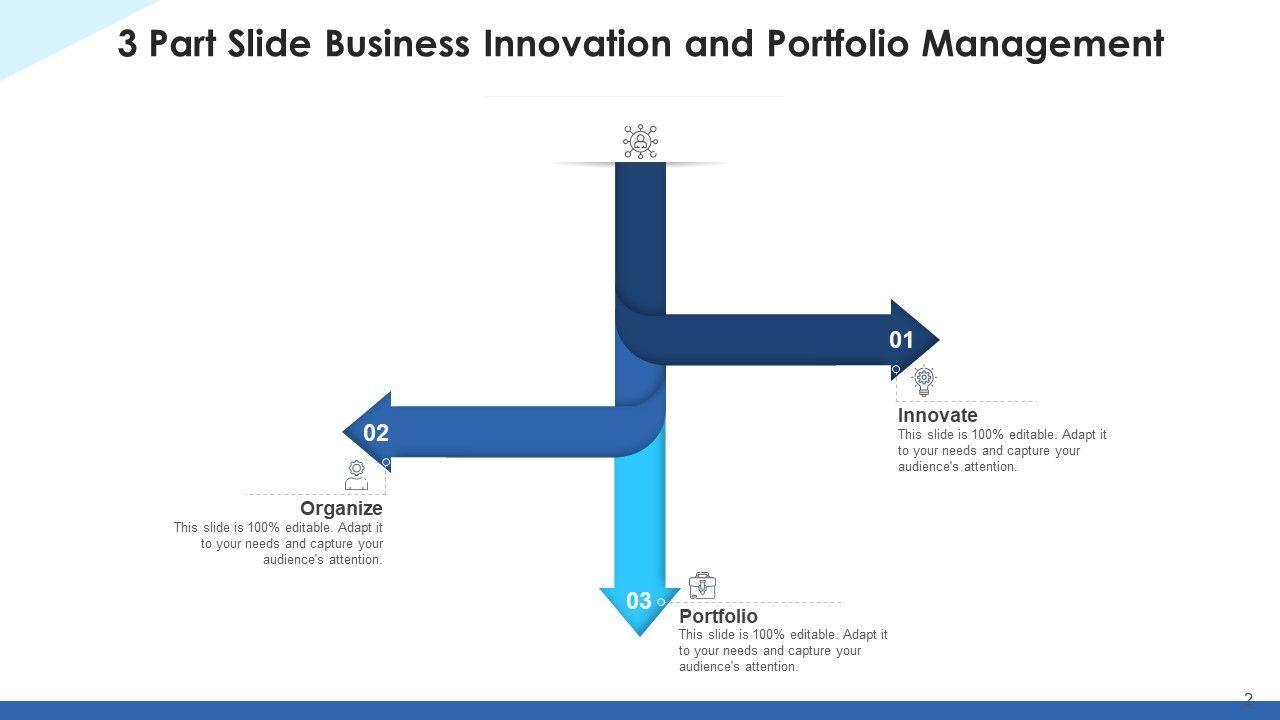 3 Part Slide Business Innovation and Portfolio Management

01

Innovate
This slide is 100% editable. Adapt it to your needs and capture your audience's attention.

02

Organize
This slide is 100% editable. Adapt it to your needs and capture your audience's attention.

03

Portfolio
This slide is 100% editable. Adapt it to your needs and capture your audience's attention.

2